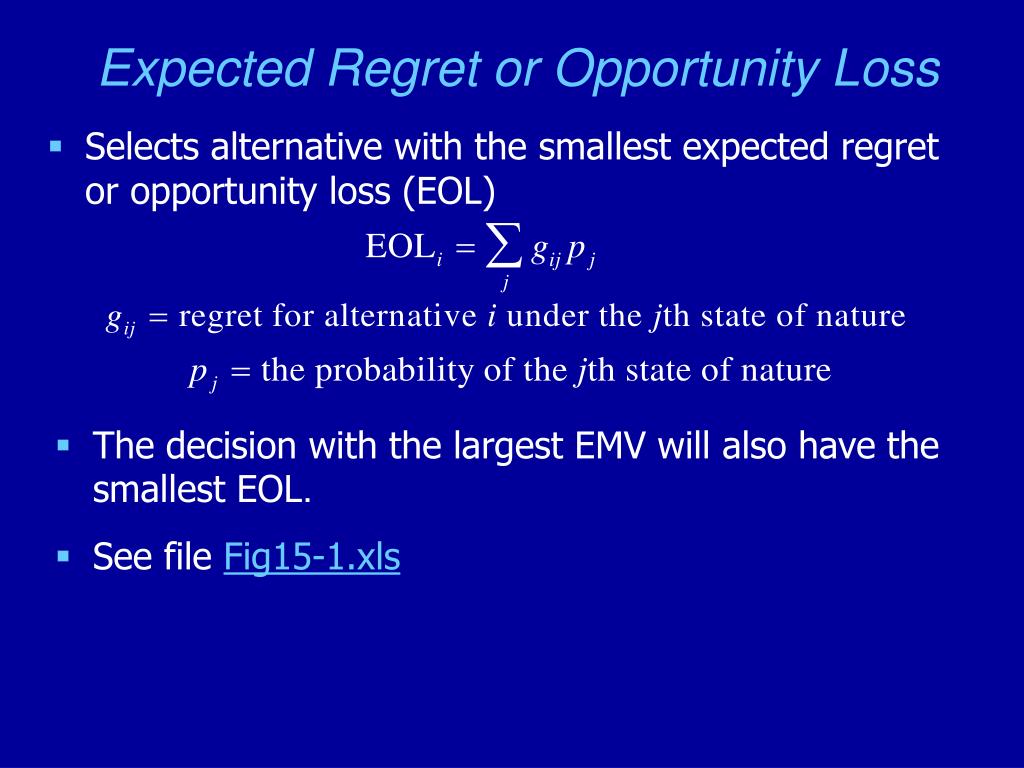 Expected Regret or Opportunity Loss

▪ Selects alternative with the smallest expected regret or opportunity loss (EOL)

$\text{EOL}_i = \sum_j g_{ij} p_j$

$g_{ij}$ = regret for alternative $i$ under the $j$th state of nature

$p_j$ = the probability of the $j$th state of nature

▪ The decision with the largest EMV will also have the smallest EOL.

▪ See file Fig15-1.xls